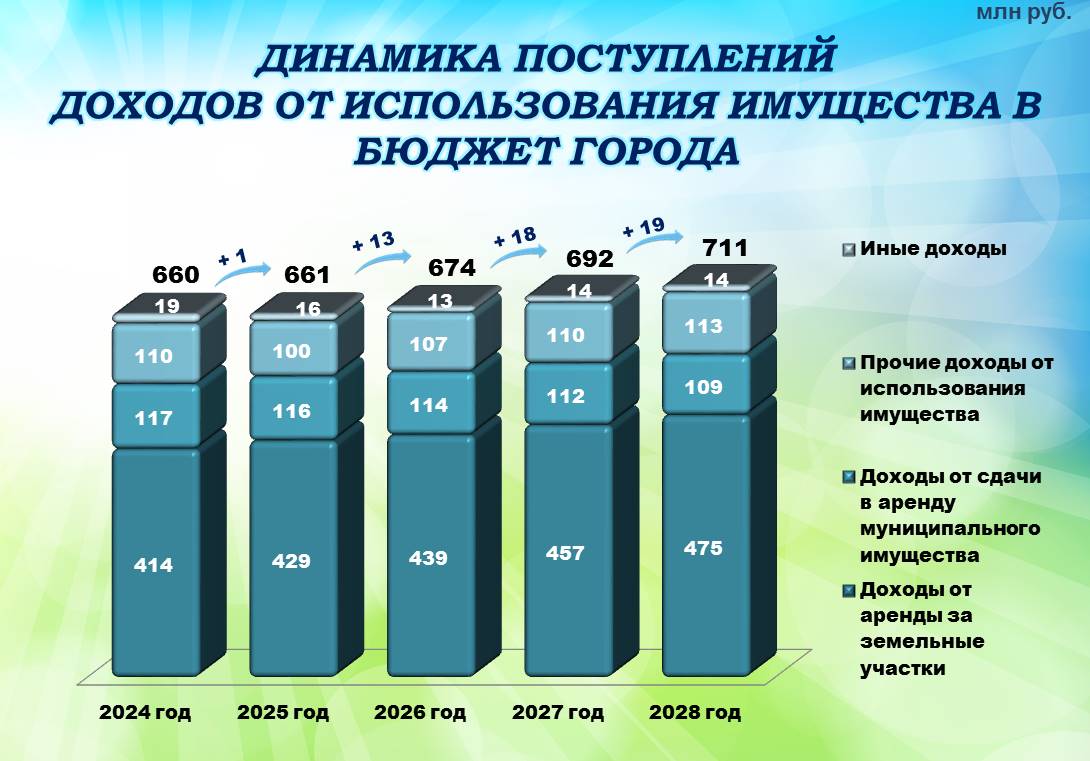 млн руб.

ДИНАМИКА ПОСТУПЛЕНИЙ ДОХОДОВ ОТ ИСПОЛЬЗОВАНИЯ ИМУЩЕСТВА В БЮДЖЕТ ГОРОДА

660
+ 1
661
+ 13
674
+ 18
692
+ 19
711

19
110
117
414

16
100
116
429

13
107
114
439

14
110
112
457

14
113
109
475

2024 год
2025 год
2026 год
2027 год
2028 год

Иные доходы

Прочие доходы от использования имущества

Доходы от сдачи в аренду муниципального имущества

Доходы от аренды за земельные участки